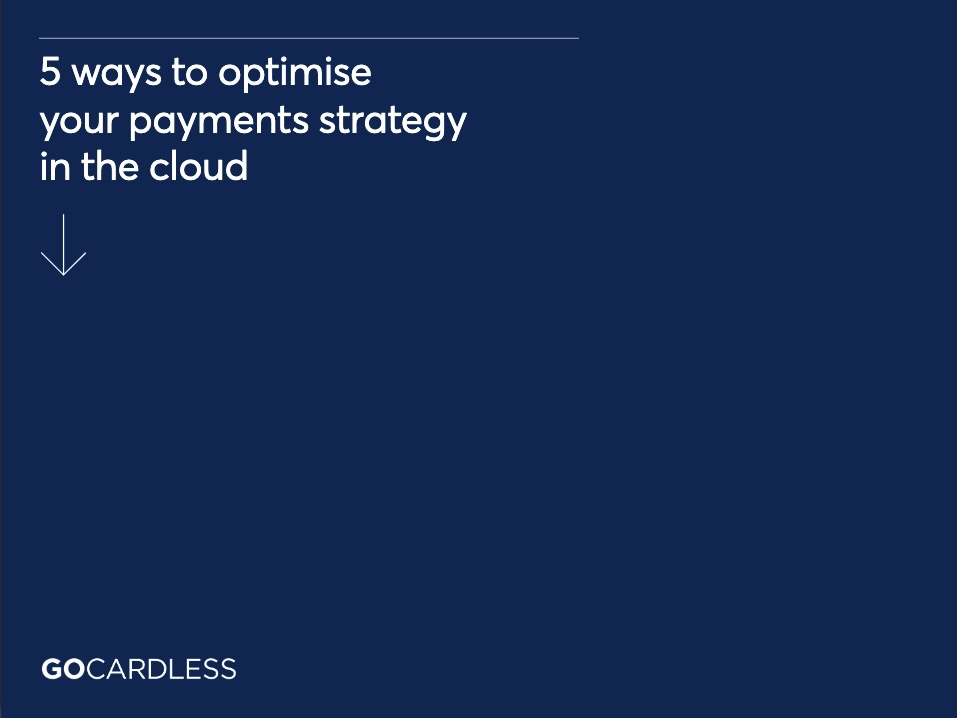 5 ways to optimise your payments strategy in the cloud

GOCARDLESS